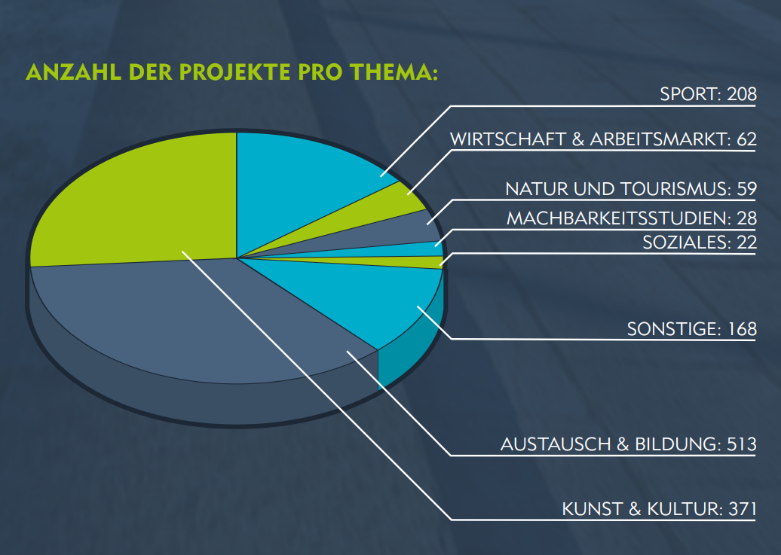 ANZAHL DER PROJEKTE PRO THEMA:

SPORT: 208

WIRTSCHAFT & ARBEITSMARKT: 62

NATUR UND TOURISMUS: 59

MACHBARKEITSSTUDIEN: 28

SOZIALES: 22

SONSTIGE: 168

AUSTAUSCH & BILDUNG: 513

KUNST & KULTUR: 371